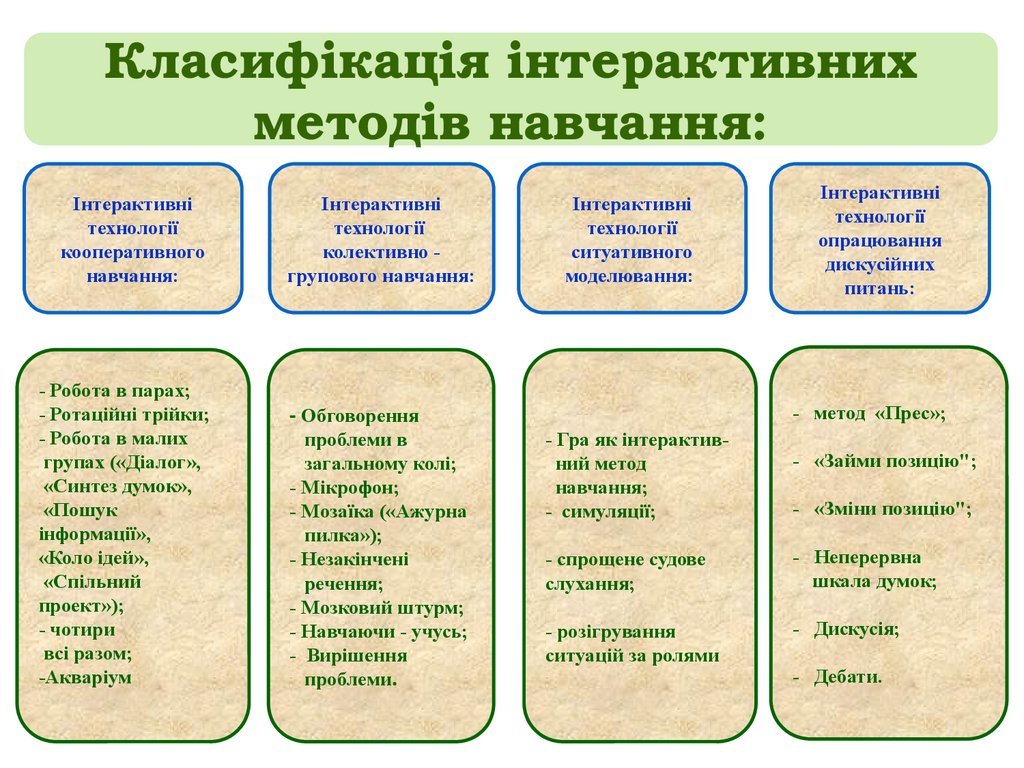 Класифікація інтерактивних методів навчання:

Інтерактивні технології кооперативного навчання:

Інтерактивні технології колективно - групового навчання:

Інтерактивні технології ситуативного моделювання:

Інтерактивні технології опрацювання дискусійних питань:

- Робота в парах;
- Ротаційні трійки;
- Робота в малих групах («Діалог», «Синтез думок», «Пошук інформації», «Коло ідей», «Спільний проект»);
- чотири всі разом;
-Акваріум

- Обговорення проблеми в загальному колі;
- Мікрофон;
- Мозаїка («Ажурна пилка»);
- Незакінчені речення;
- Мозковий штурм;
- Навчаючи - учусь;
- Вирішення проблеми.

- Гра як інтерактивний метод навчання;
- симуляції;

- спрощене судове слухання;

- розігрування ситуацій за ролями

- метод «Прес»;

- «Займи позицію";

- «Зміни позицію";

- Неперервна шкала думок;

- Дискусія;

- Дебати.